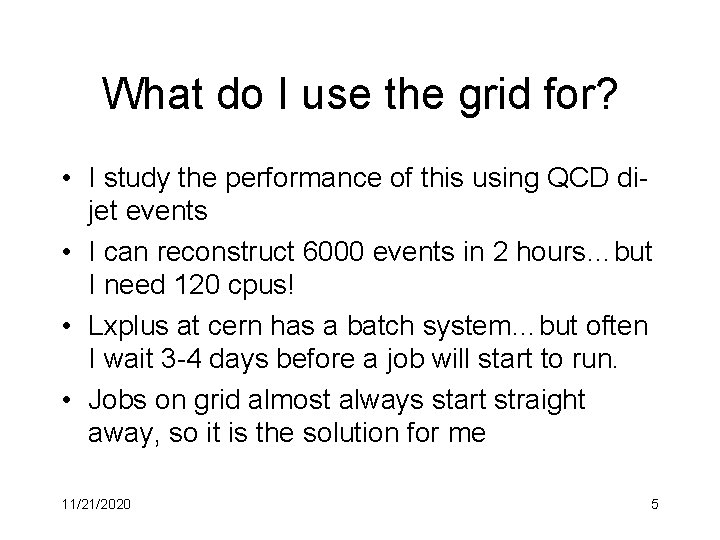 What do I use the grid for?

• I study the performance of this using QCD di-jet events

• I can reconstruct 6000 events in 2 hours…but I need 120 cpus!

• Lxplus at cern has a batch system…but often I wait 3-4 days before a job will start to run.

• Jobs on grid almost always start straight away, so it is the solution for me

11/21/2020

5